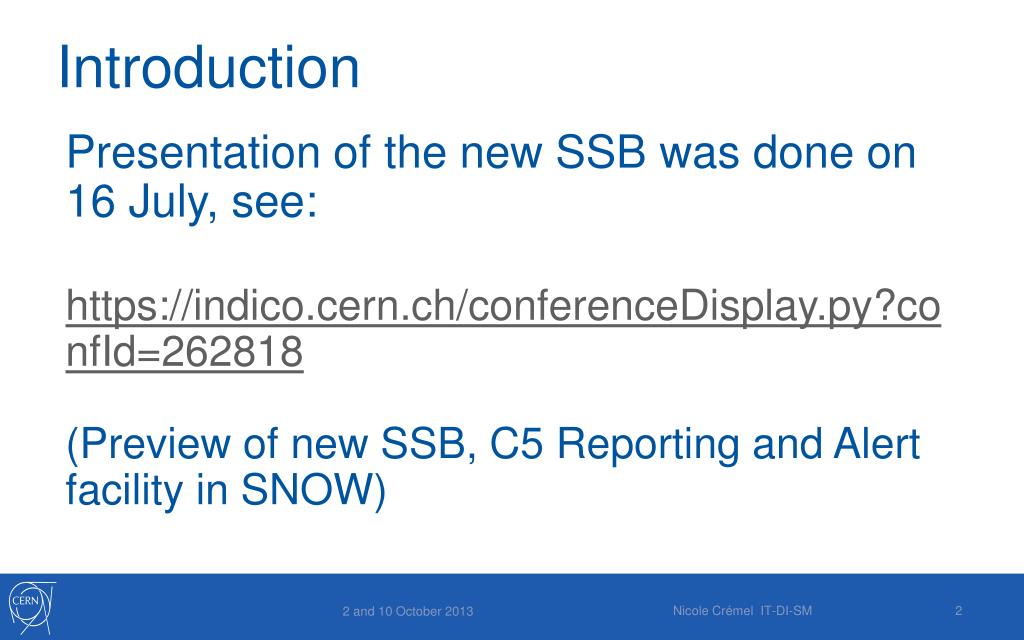 Introduction

Presentation of the new SSB was done on 16 July, see:

https://indico.cern.ch/conferenceDisplay.py?confId=262818

(Preview of new SSB, C5 Reporting and Alert facility in SNOW)

CERN

2 and 10 October 2013

Nicole Crémel IT-DI-SM

2